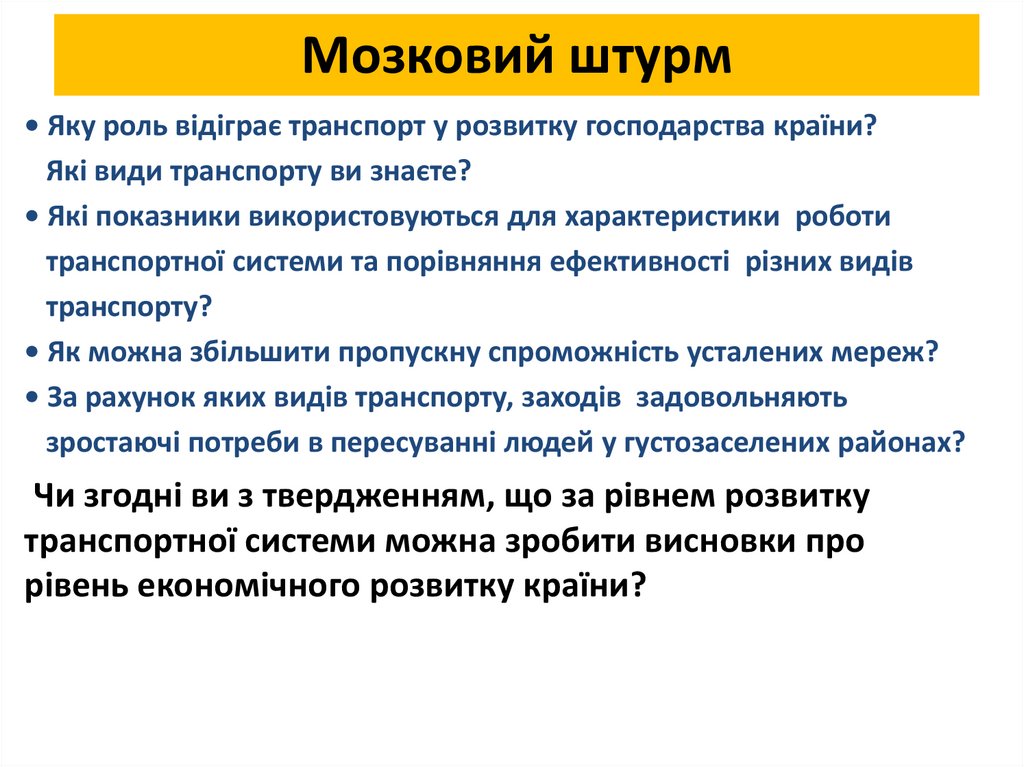 Мозковий штурм

• Яку роль відіграє транспорт у розвитку господарства країни? Які види транспорту ви знаєте?
• Які показники використовуються для характеристики роботи транспортної системи та порівняння ефективності різних видів транспорту?
• Як можна збільшити пропускну спроможність усталених мереж?
• За рахунок яких видів транспорту, заходів задовольняють зростаючі потреби в пересуванні людей у густозаселених районах?

Чи згодні ви з твердженням, що за рівнем розвитку транспортної системи можна зробити висновки про рівень економічного розвитку країни?